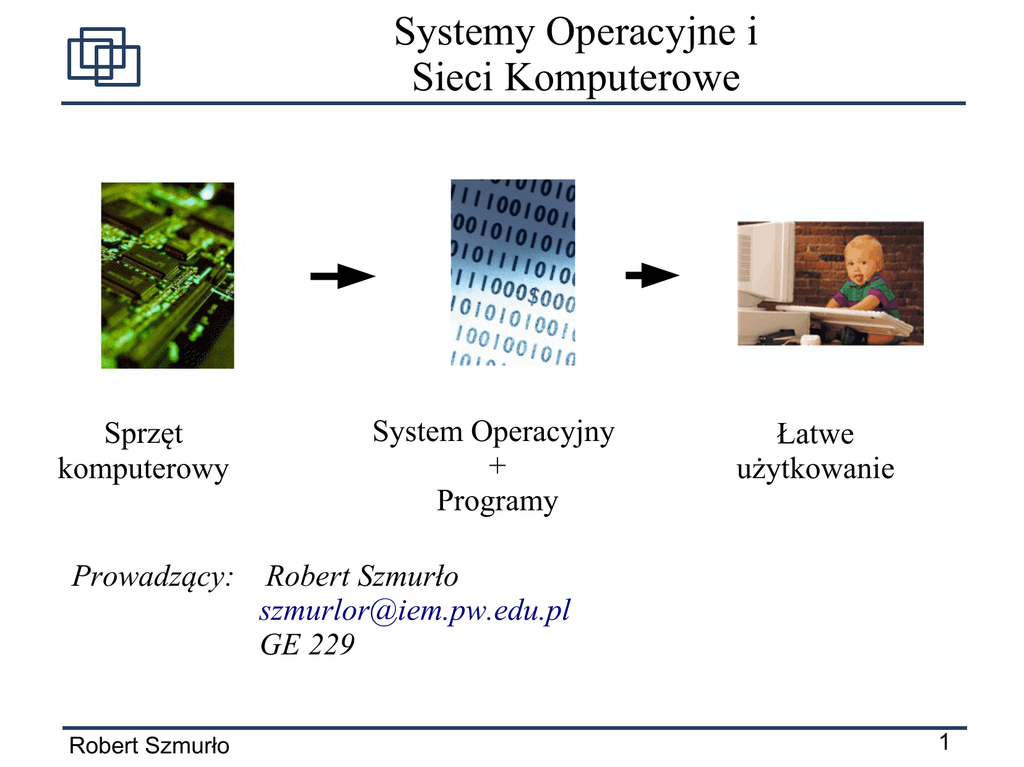 Systemy Operacyjne i Sieci Komputerowe

Sprzęt komputerowy

System Operacyjny + Programy

Łatwe użytkowanie

Prowadzący: Robert Szmurło
szmurlor@iem.pw.edu.pl
GE 229

Robert Szmurło

1